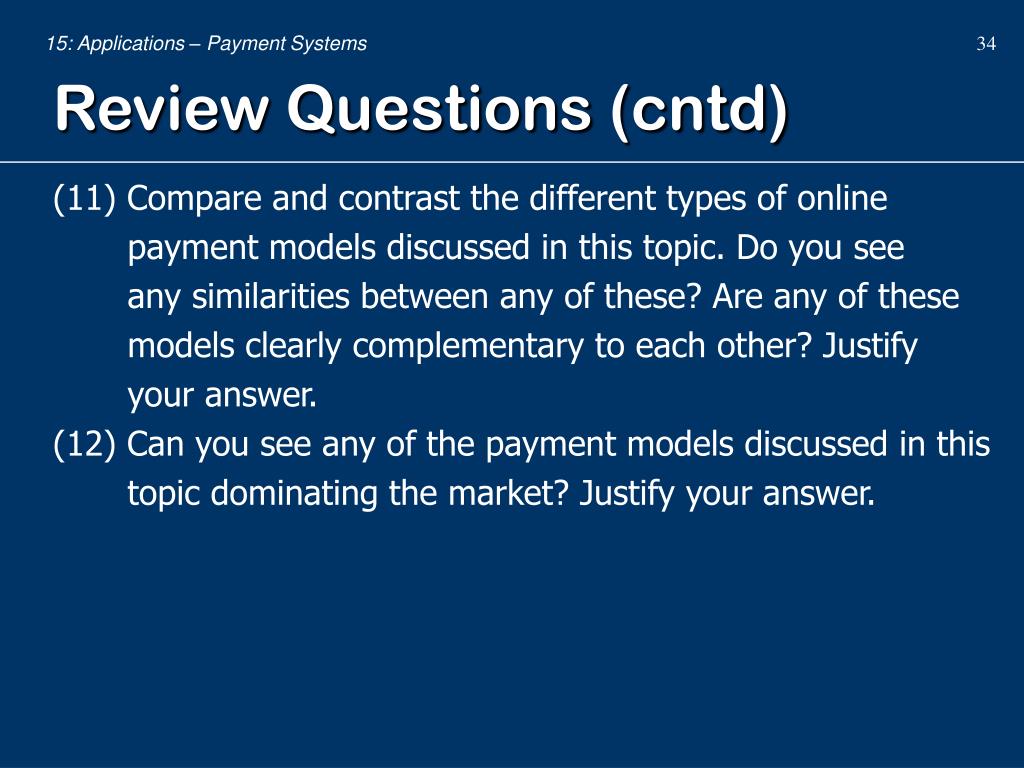 15: Applications – Payment Systems

34

Review Questions (cntd)

(11) Compare and contrast the different types of online payment models discussed in this topic. Do you see any similarities between any of these? Are any of these models clearly complementary to each other? Justify your answer.

(12) Can you see any of the payment models discussed in this topic dominating the market? Justify your answer.